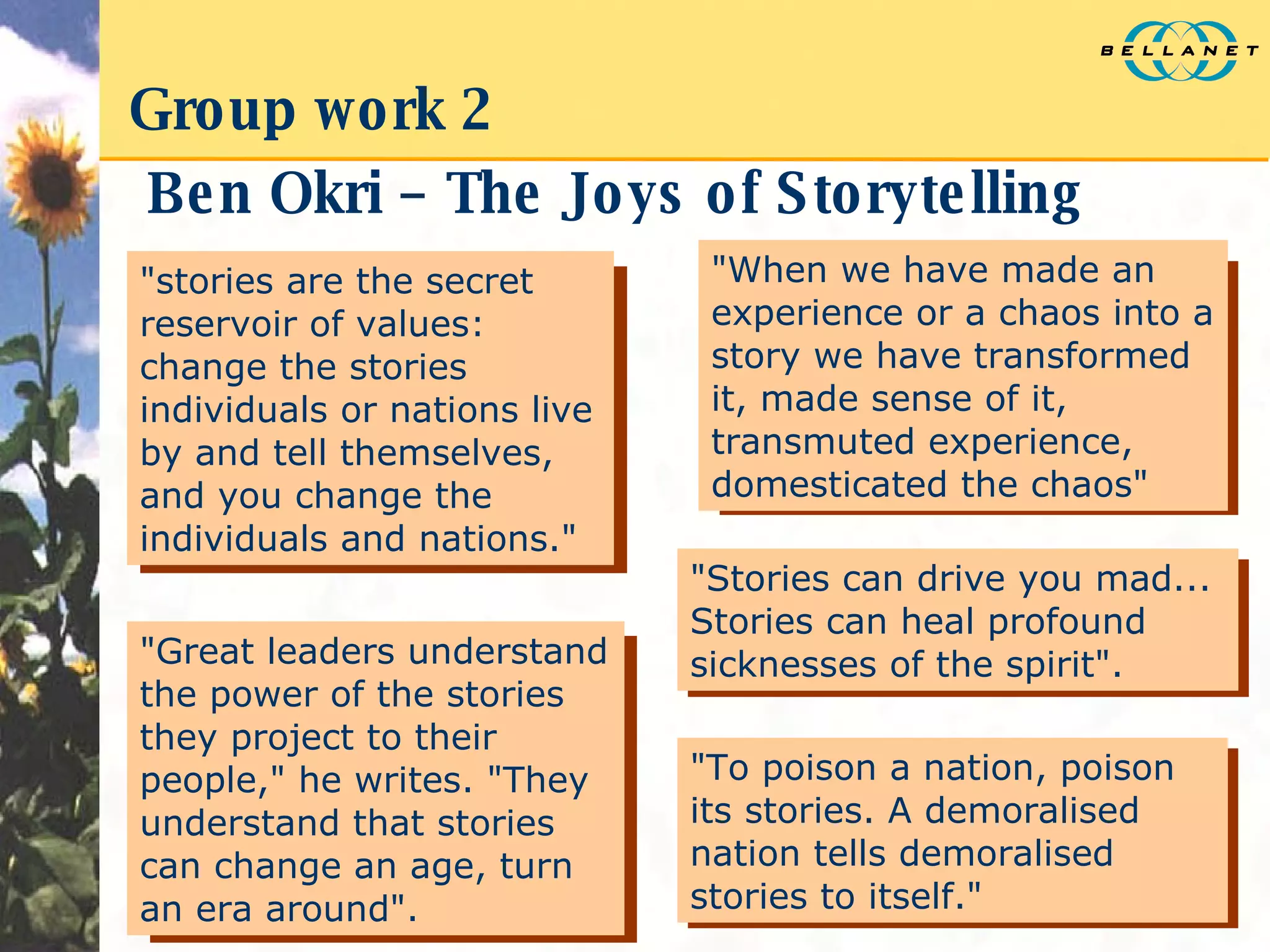 BELLANET

Group work 2

Ben Okri – The Joys of Storytelling

"stories are the secret reservoir of values: change the stories individuals or nations live by and tell themselves, and you change the individuals and nations."

"Great leaders understand the power of the stories they project to their people," he writes. "They understand that stories can change an age, turn an era around".

"When we have made an experience or a chaos into a story we have transformed it, made sense of it, transmuted experience, domesticated the chaos"

"Stories can drive you mad... Stories can heal profound sicknesses of the spirit".

"To poison a nation, poison its stories. A demoralised nation tells demoralised stories to itself."